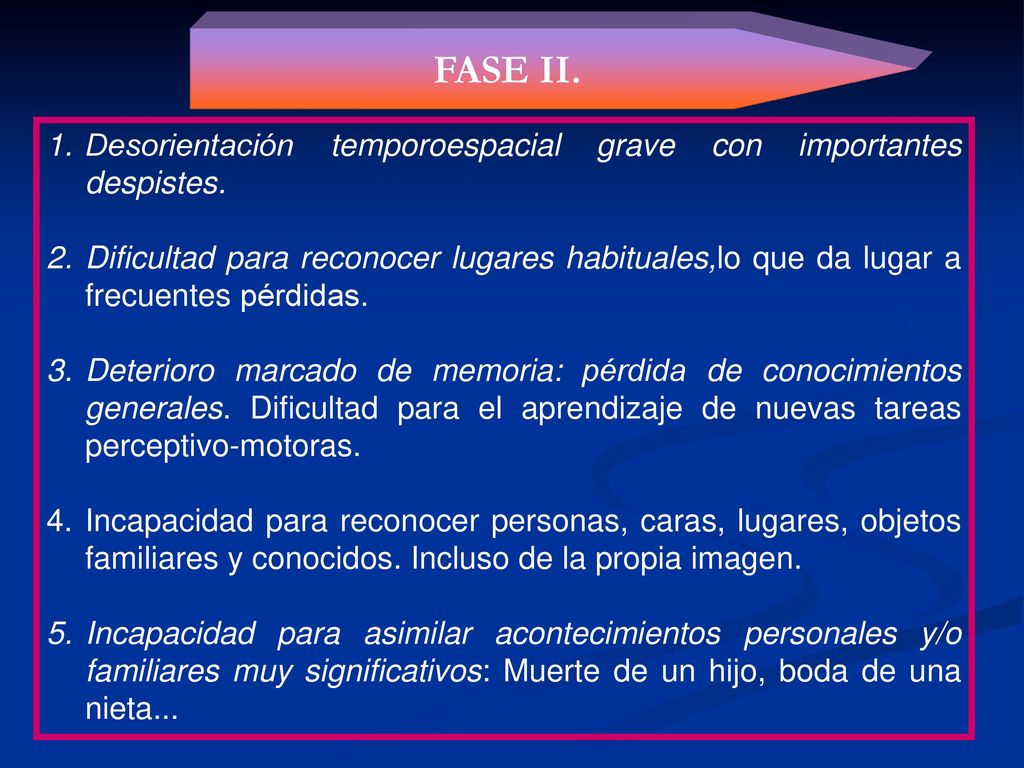 FASE II.

1. Desorientación temporoespacial grave con importantes despistes.

2. Dificultad para reconocer lugares habituales,lo que da lugar a frecuentes pérdidas.

3. Deterioro marcado de memoria: pérdida de conocimientos generales. Dificultad para el aprendizaje de nuevas tareas perceptivo-motoras.

4. Incapacidad para reconocer personas, caras, lugares, objetos familiares y conocidos. Incluso de la propia imagen.

5. Incapacidad para asimilar acontecimientos personales y/o familiares muy significativos: Muerte de un hijo, boda de una nieta...